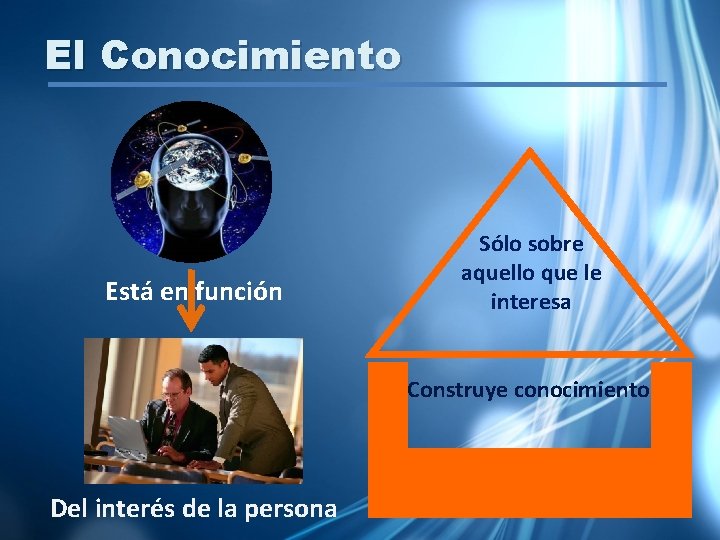 El Conocimiento

Está en función

Del interés de la persona

Sólo sobre aquello que le interesa

Construye conocimiento